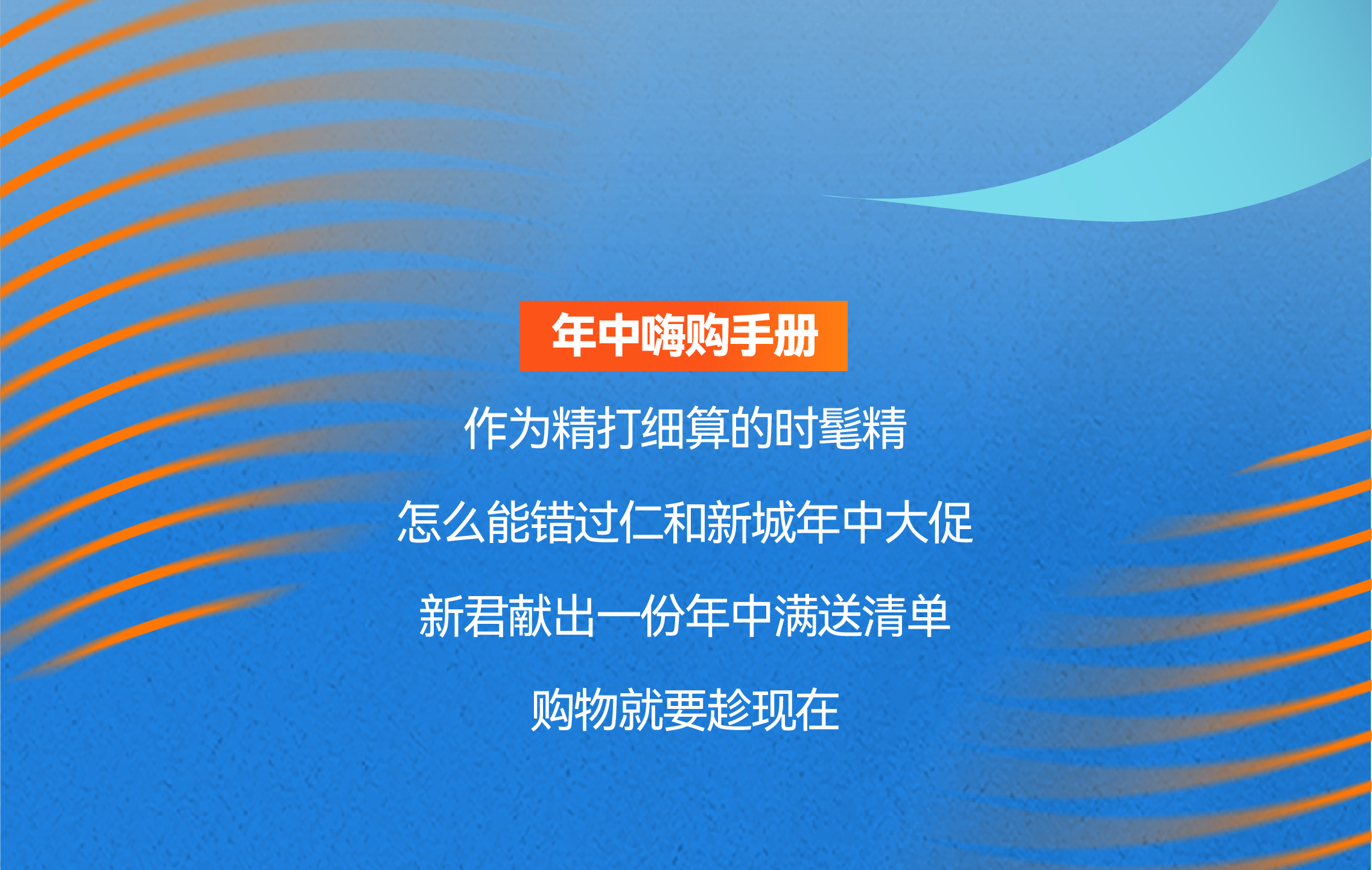 年中嗨购手册

作为精打细算的时髦精

怎么能错过仁和新城年中大促

新君献出一份年中满送清单

购物就要趁现在